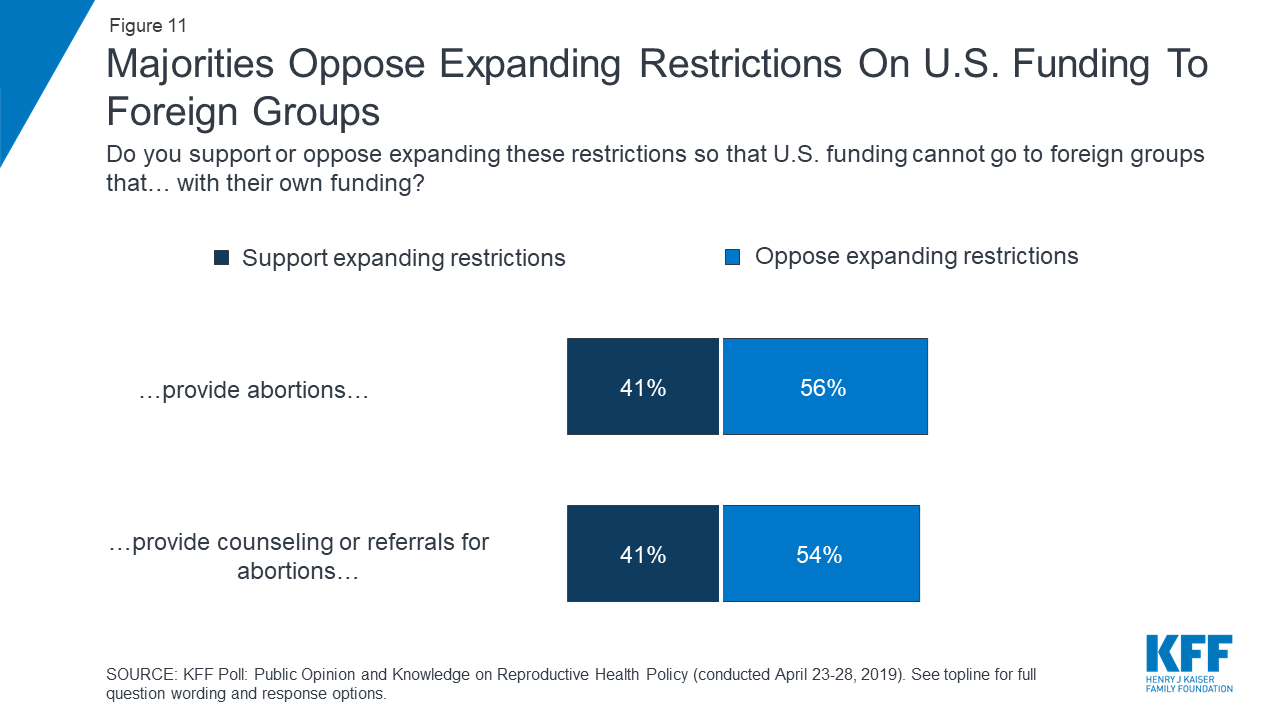 Figure 11

Majorities Oppose Expanding Restrictions On U.S. Funding To Foreign Groups

Do you support or oppose expanding these restrictions so that U.S. funding cannot go to foreign groups that… with their own funding?

Support expanding restrictions

Oppose expanding restrictions

…provide abortions…

41%

56%

…provide counseling or referrals for abortions…

41%

54%

SOURCE: KFF Poll: Public Opinion and Knowledge on Reproductive Health Policy (conducted April 23-28, 2019). See topline for full question wording and response options.

KFF
HENRY J KAISER FAMILY FOUNDATION